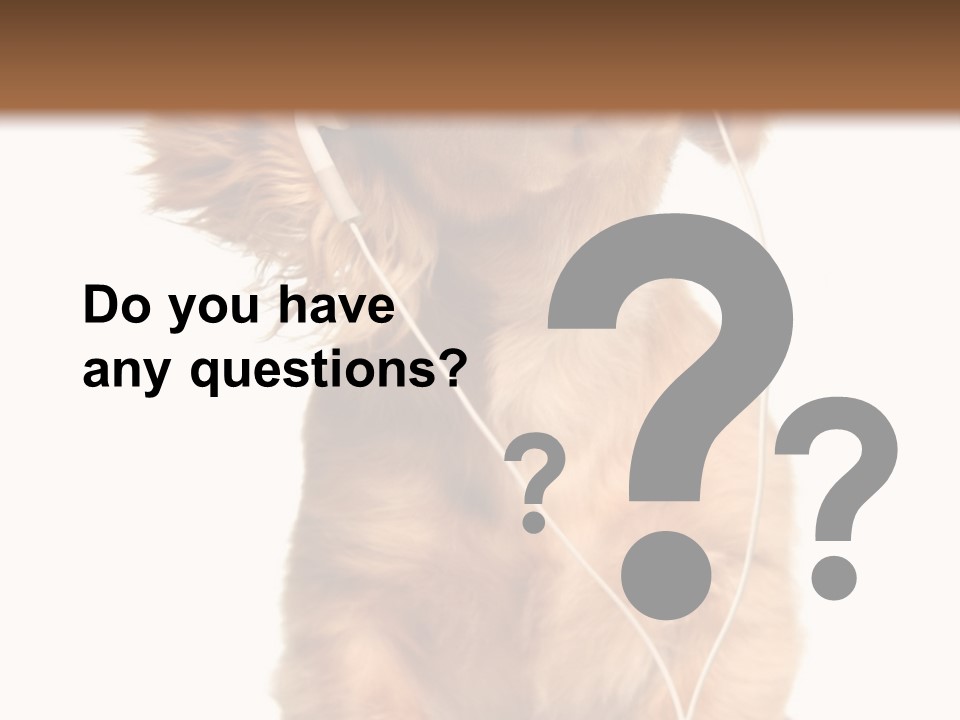 Do you have any questions?

?

?

?